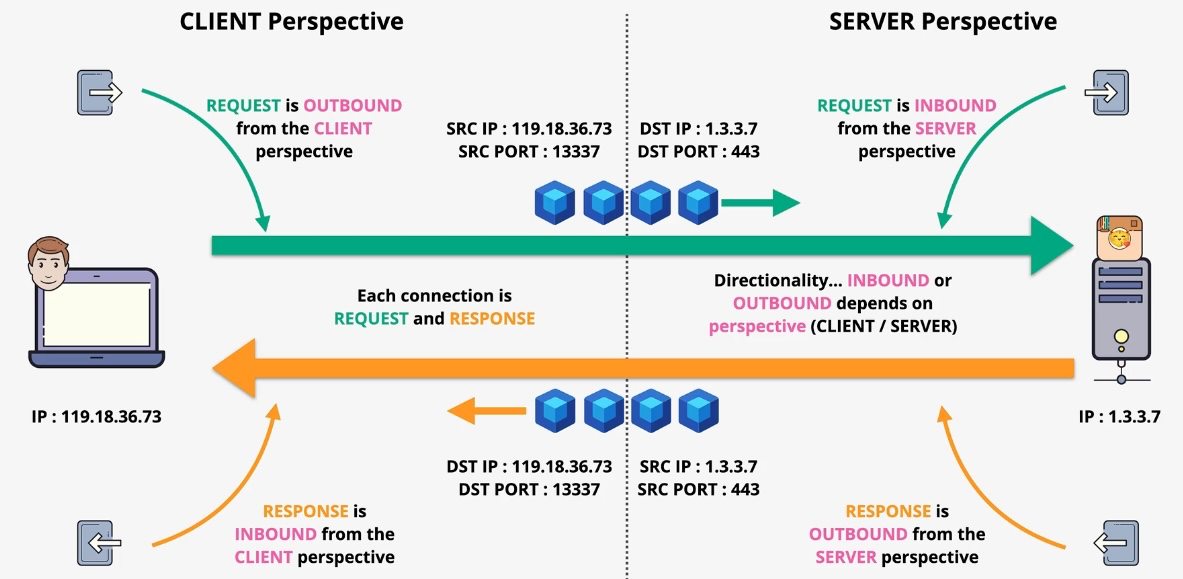 CLIENT Perspective

SERVER Perspective

REQUEST is OUTBOUND from the CLIENT perspective

SRC IP : 119.18.36.73
SRC PORT : 13337

DST IP : 1.3.3.7
DST PORT : 443

REQUEST is INBOUND from the SERVER perspective

Each connection is REQUEST and RESPONSE

Directionality... INBOUND or OUTBOUND depends on perspective (CLIENT / SERVER)

IP : 119.18.36.73

IP : 1.3.3.7

DST IP : 119.18.36.73
DST PORT : 13337

SRC IP : 1.3.3.7
SRC PORT : 443

RESPONSE is INBOUND from the CLIENT perspective

RESPONSE is OUTBOUND from the SERVER perspective